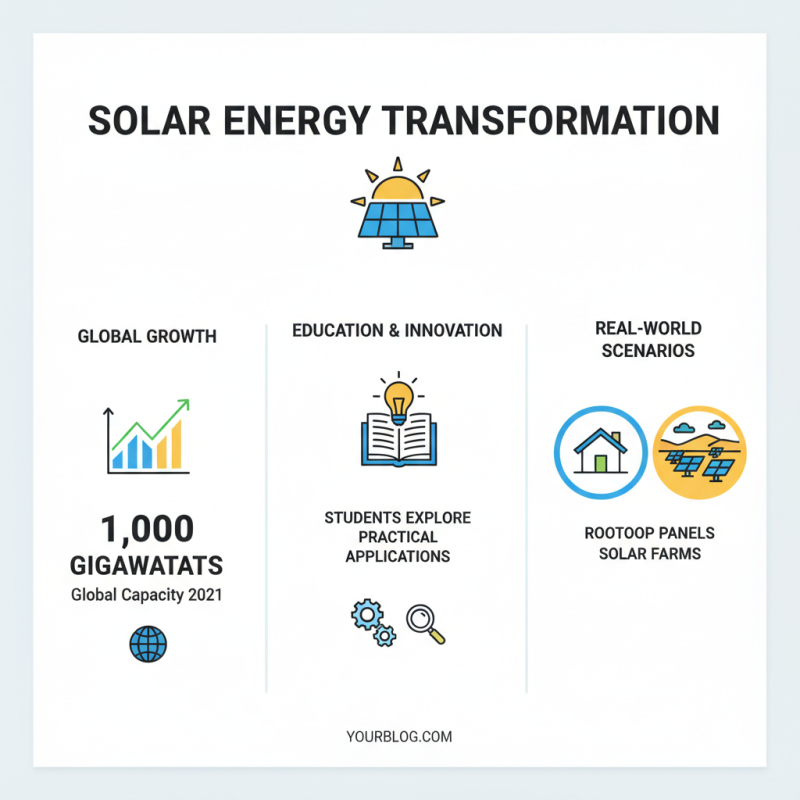 SOLAR ENERGY TRANSFORMATION

GLOBAL GROWTH

1,000
GIGAWATATS
Global Capacity 2021

EDUCATION & INNOVATION

STUDENTS EXPLORE PRACTICAL APPLICATIONS

REAL-WORLD SCENARIOS

ROOTOOP PANELS
SOLAR FARMS

YOURBLOG.COM